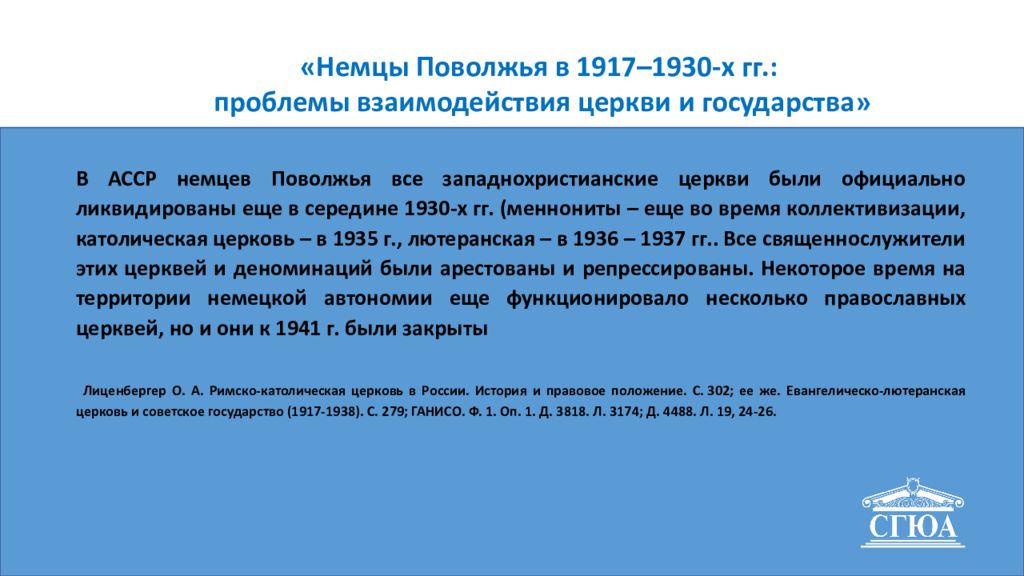 «Немцы Поволжья в 1917–1930-х гг.:
проблемы взаимодействия церкви и государства»

В АССР немцев Поволжья все западнохристианские церкви были официально ликвидированы еще в середине 1930-х гг. (меннониты – еще во время коллективизации, католическая церковь – в 1935 г., лютеранская – в 1936 – 1937 гг.. Все священнослужители этих церквей и деноминаций были арестованы и репрессированы. Некоторое время на территории немецкой автономии еще функционировало несколько православных церквей, но и они к 1941 г. были закрыты

Лиценбергер О. А. Римско-католическая церковь в России. История и правовое положение. С. 302; ее же. Евангелическо-лютеранская церковь и советское государство (1917-1938). С. 279; ГАНИСО. Ф. 1. Оп. 1. Д. 3818. Л. 3174; Д. 4488. Л. 19, 24-26.

СГЮА